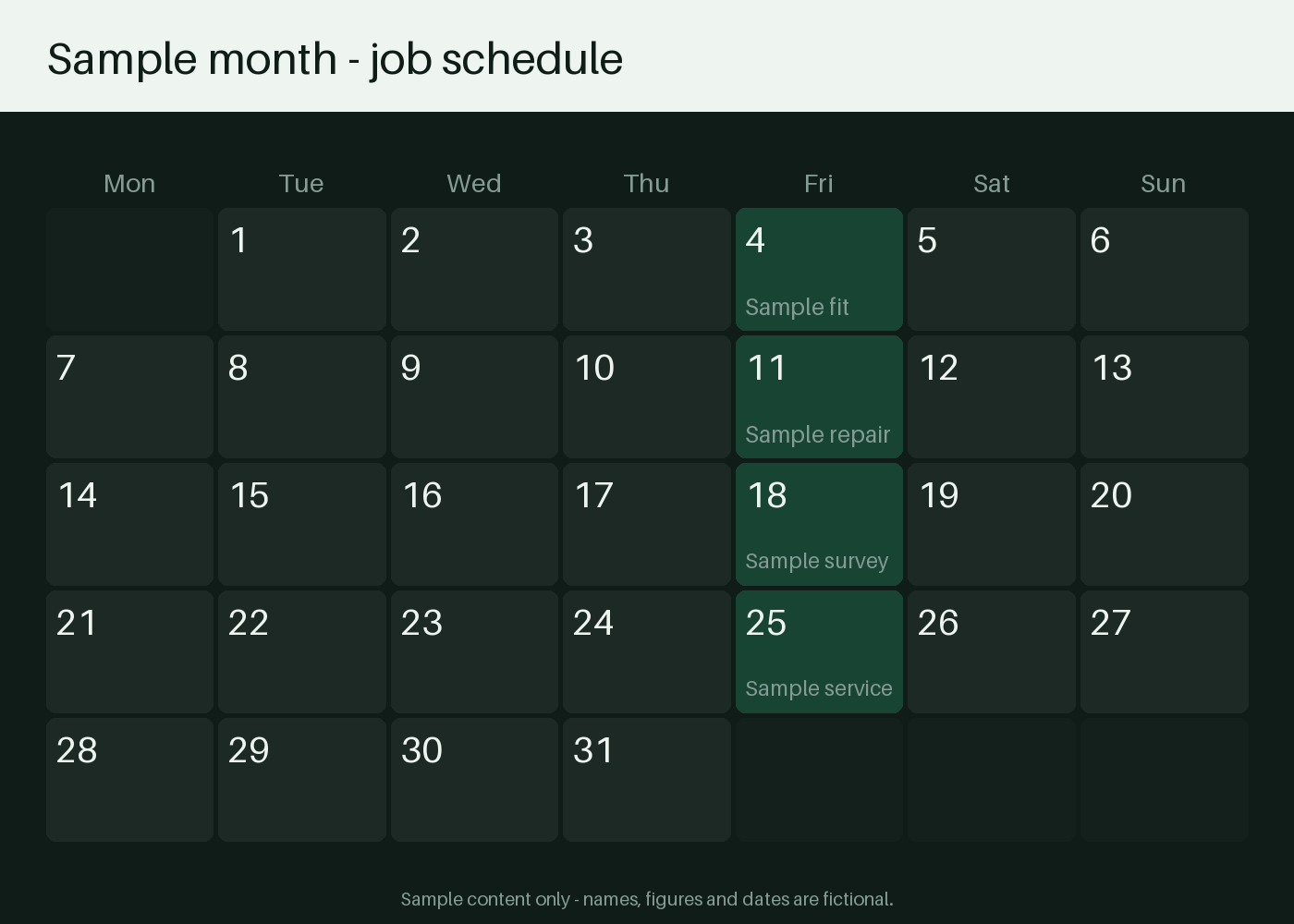 Sample month - job schedule

| Mon | Tue | Wed | Thu | Fri | Sat | Sun |
|---|---|---|---|---|---|---|
| | 1 | 2 | 3 | 4 Sample fit | 5 | 6 |
| 7 | 8 | 9 | 10 | 11 Sample repair | 12 | 13 |
| 14 | 15 | 16 | 17 | 18 Sample survey | 19 | 20 |
| 21 | 22 | 23 | 24 | 25 Sample service | 26 | 27 |
| 28 | 29 | 30 | 31 | | | |

Sample content only - names, figures and dates are fictional.